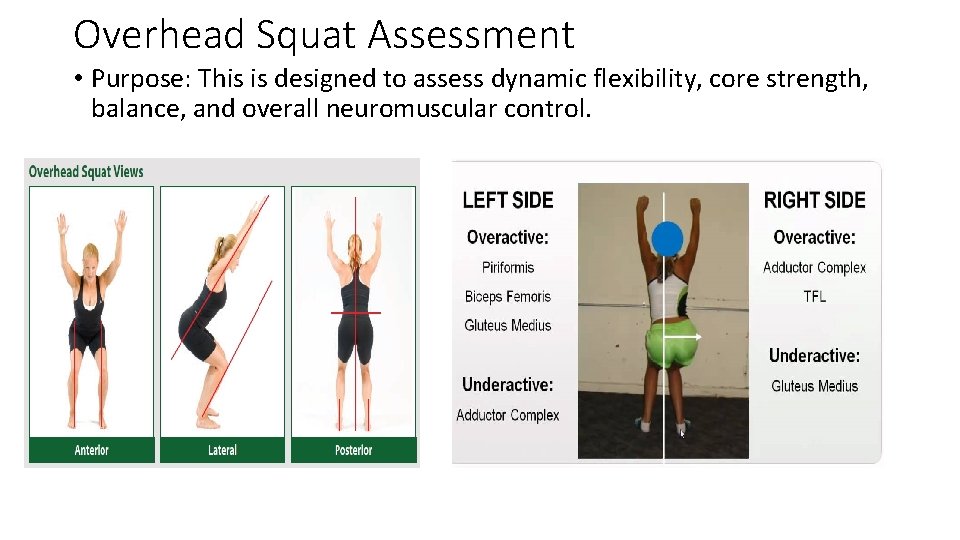 Overhead Squat Assessment

• Purpose: This is designed to assess dynamic flexibility, core strength, balance, and overall neuromuscular control.

Overhead Squat Views

Anterior

Lateral

Posterior

LEFT SIDE

Overactive:

Piriformis

Biceps Femoris

Gluteus Medius

Underactive:

Adductor Complex

RIGHT SIDE

Overactive:

Adductor Complex

TFL

Underactive:

Gluteus Medius